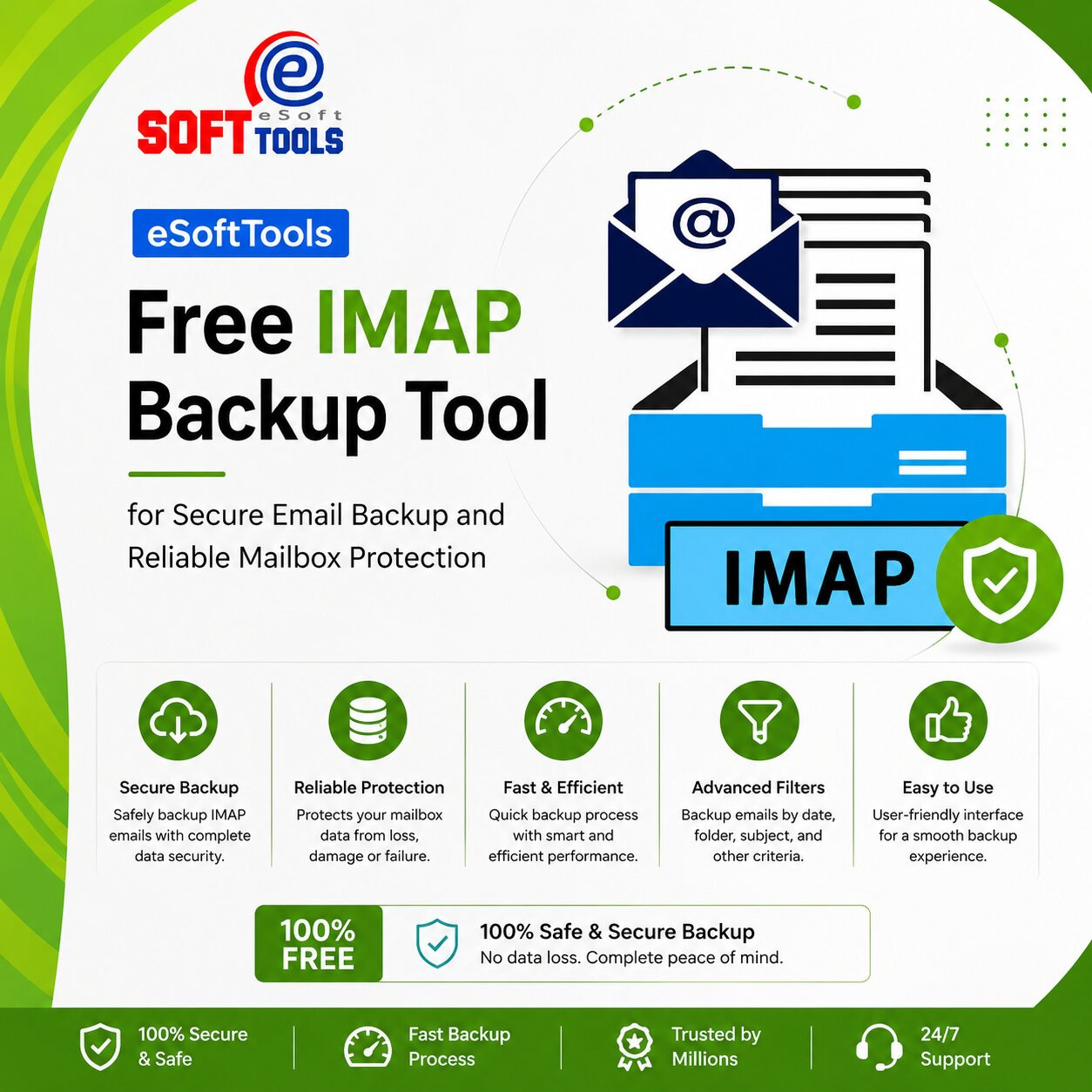 e
eSoft
SOFT TOOLS

eSoftTools

Free IMAP Backup Tool

for Secure Email Backup and Reliable Mailbox Protection

@

IMAP

Secure Backup
Safely backup IMAP emails with complete data security.

Reliable Protection
Protects your mailbox data from loss, damage or failure.

Fast & Efficient
Quick backup process with smart and efficient performance.

Advanced Filters
Backup emails by date, folder, subject, and other criteria.

Easy to Use
User-friendly interface for a smooth backup experience.

100% FREE

100% Safe & Secure Backup
No data loss. Complete peace of mind.

100% Secure & Safe

Fast Backup Process

Trusted by Millions

24/7 Support